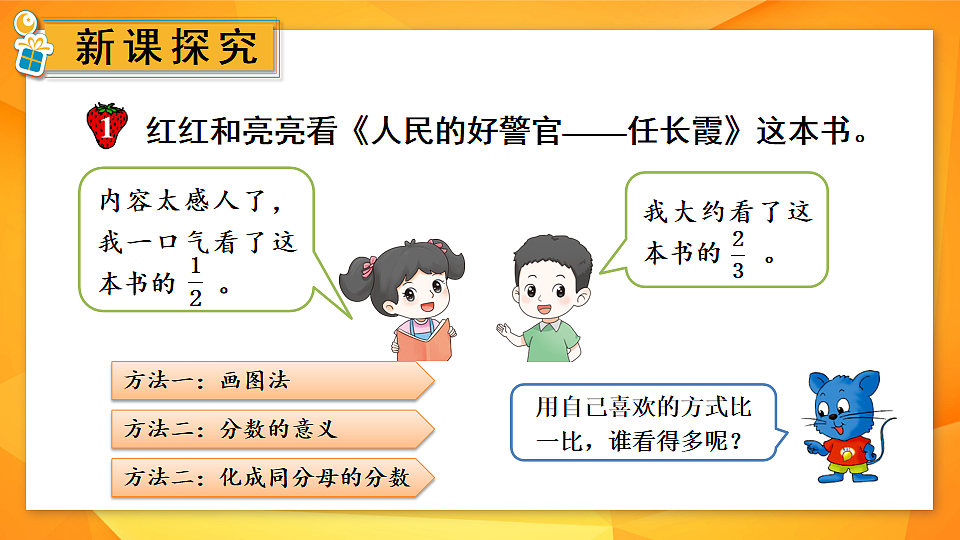 新课探究

1 红红和亮亮看《人民的好警官——任长霞》这本书。

内容太感人了，我一口气看了这本书的 $\frac{1}{2}$ 。

我大约看了这本书的 $\frac{2}{3}$ 。

方法一：画图法

方法二：分数的意义

方法二：化成同分母的分数

用自己喜欢的方式比一比，谁看得多呢？